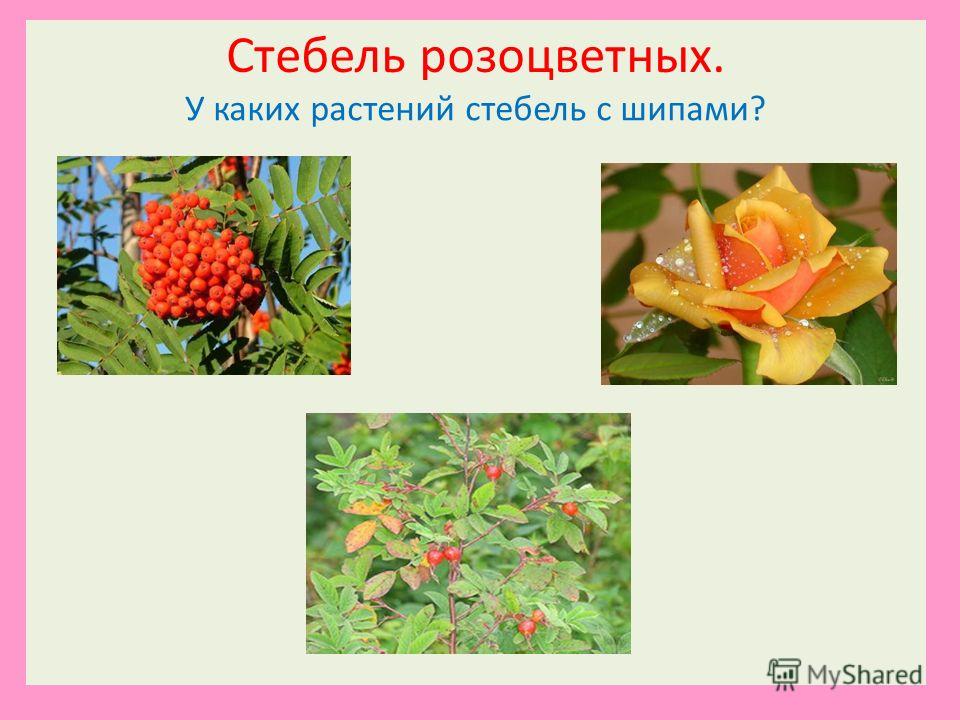 Стебель розоцветных.
У каких растений стебель с шипами?

MyShared